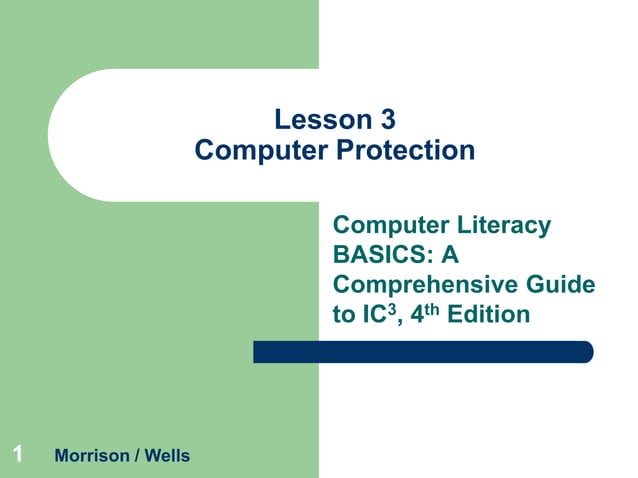 Lesson 3
Computer Protection

Computer Literacy BASICS: A Comprehensive Guide to IC$^3$, 4$^{th}$ Edition

1 Morrison / Wells